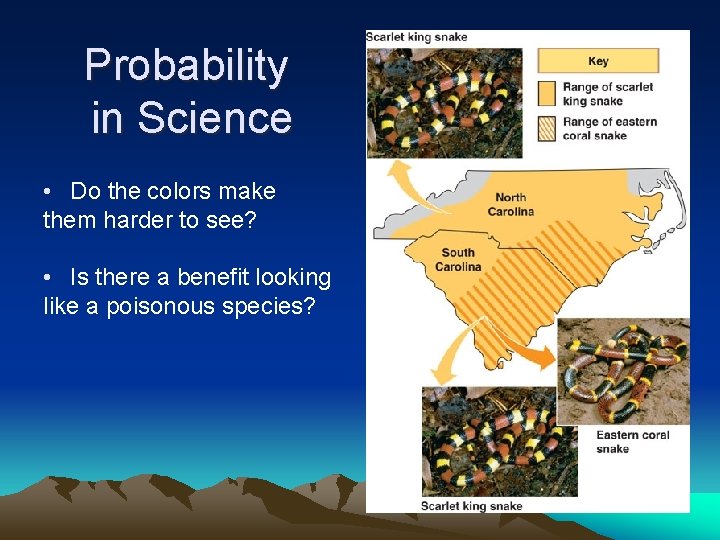 Probability in Science

• Do the colors make them harder to see?

• Is there a benefit looking like a poisonous species?

Scarlet king snake

Key

Range of scarlet king snake

Range of eastern coral snake

North Carolina

South Carolina

Eastern coral snake

Scarlet king snake